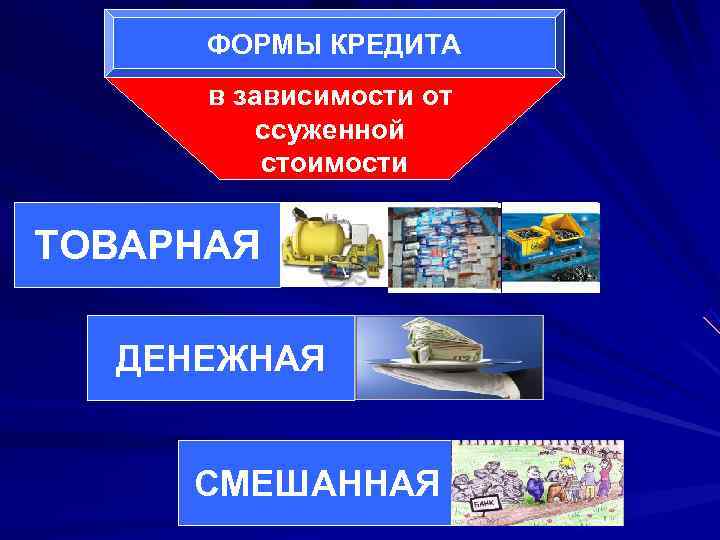 ФОРМЫ КРЕДИТА

в зависимости от ссуженной стоимости

ТОВАРНАЯ

ДЕНЕЖНАЯ

СМЕШАННАЯ

БАНК